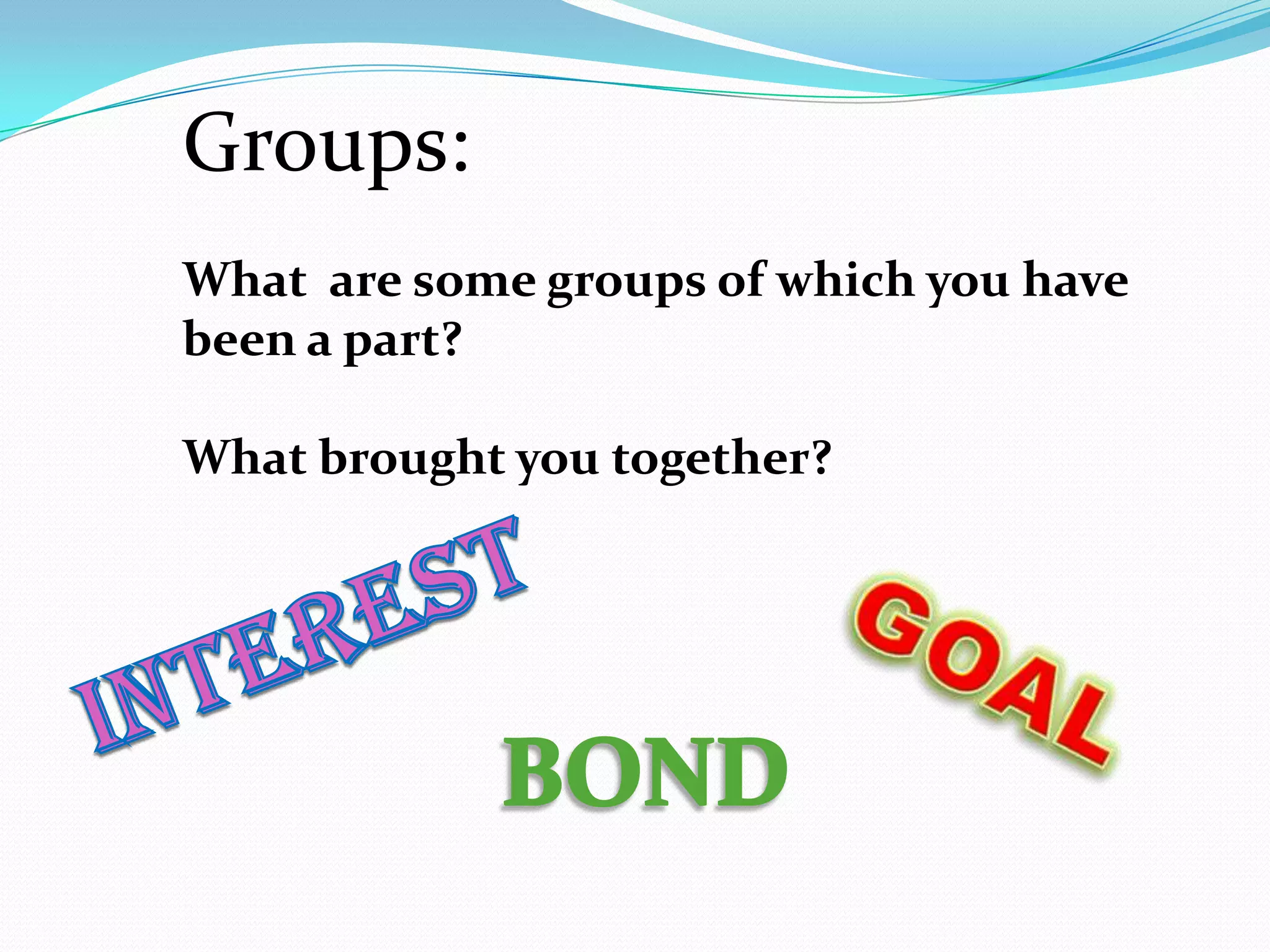 Groups:

What  are some groups of which you have been a part?

What brought you together?

INTEREST

GOAL

BOND